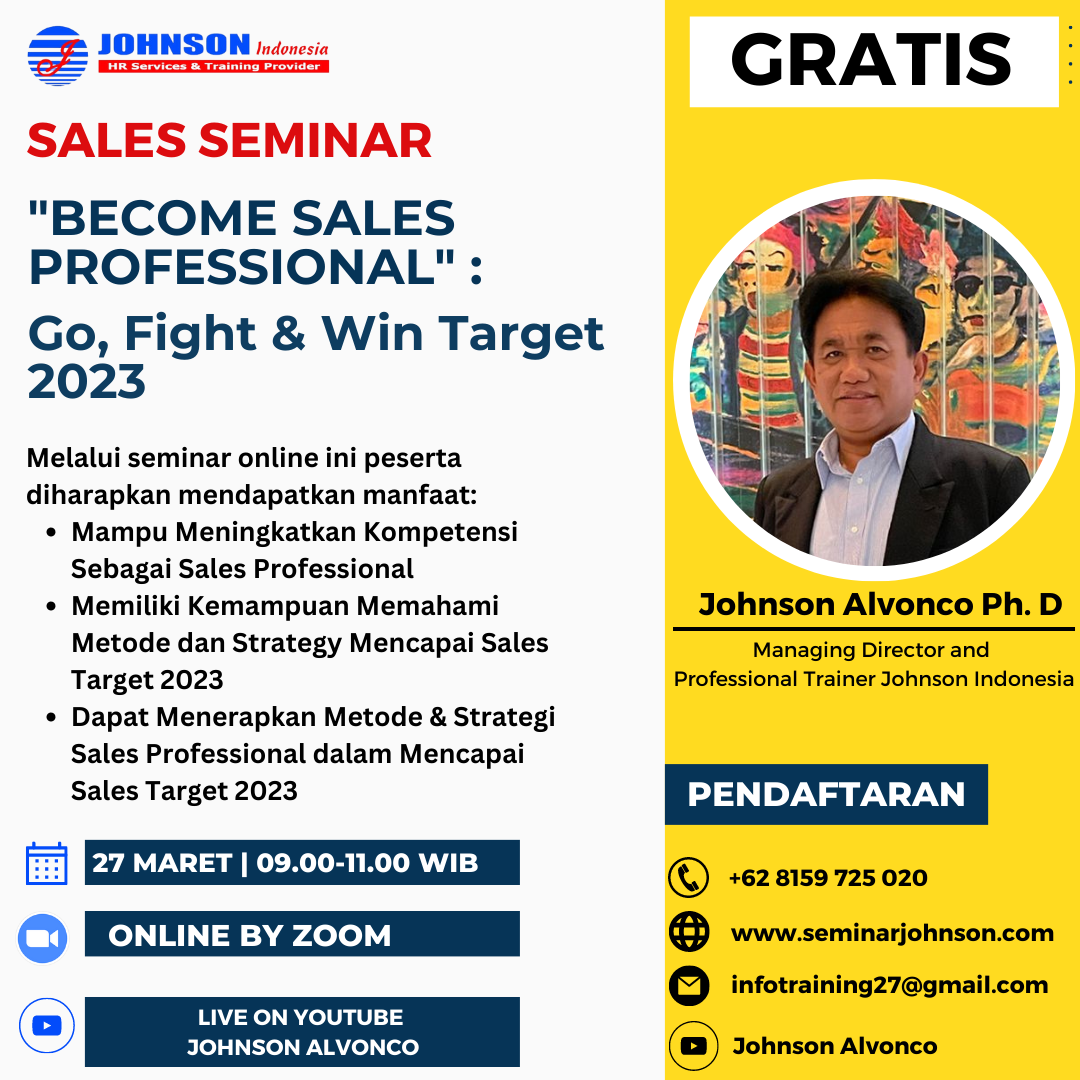 JOHNSON Indonesia
HR Services & Training Provider

SALES SEMINAR

"BECOME SALES PROFESSIONAL" :
Go, Fight & Win Target 2023

Melalui seminar online ini peserta diharapkan mendapatkan manfaat:
• Mampu Meningkatkan Kompetensi Sebagai Sales Professional
• Memiliki Kemampuan Memahami Metode dan Strategy Mencapai Sales Target 2023
• Dapat Menerapkan Metode & Strategi Sales Professional dalam Mencapai Sales Target 2023

27 MARET | 09.00-11.00 WIB

ONLINE BY ZOOM

LIVE ON YOUTUBE
JOHNSON ALVONCO

GRATIS

Johnson Alvonco Ph. D
Managing Director and Professional Trainer Johnson Indonesia

PENDAFTARAN

+62 8159 725 020
www.seminarjohnson.com
infotraining27@gmail.com
Johnson Alvonco